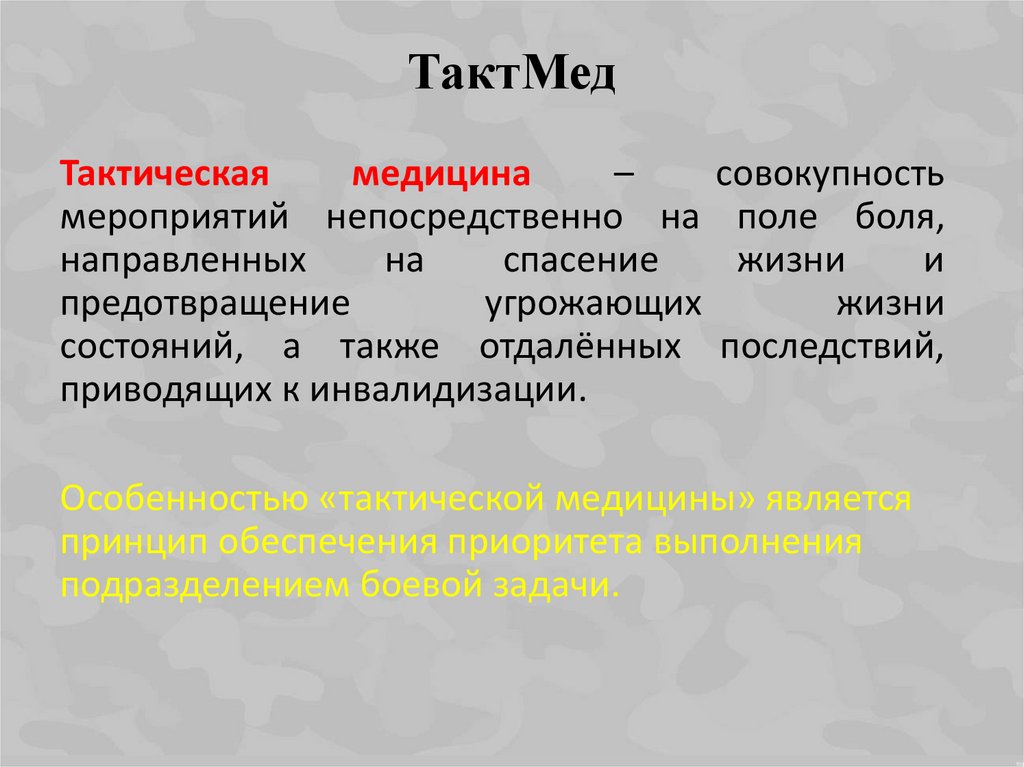 ТактМед

Тактическая медицина – совокупность мероприятий непосредственно на поле боля, направленных на спасение жизни и предотвращение угрожающих жизни состояний, а также отдалённых последствий, приводящих к инвалидизации.

Особенностью «тактической медицины» является принцип обеспечения приоритета выполнения подразделением боевой задачи.